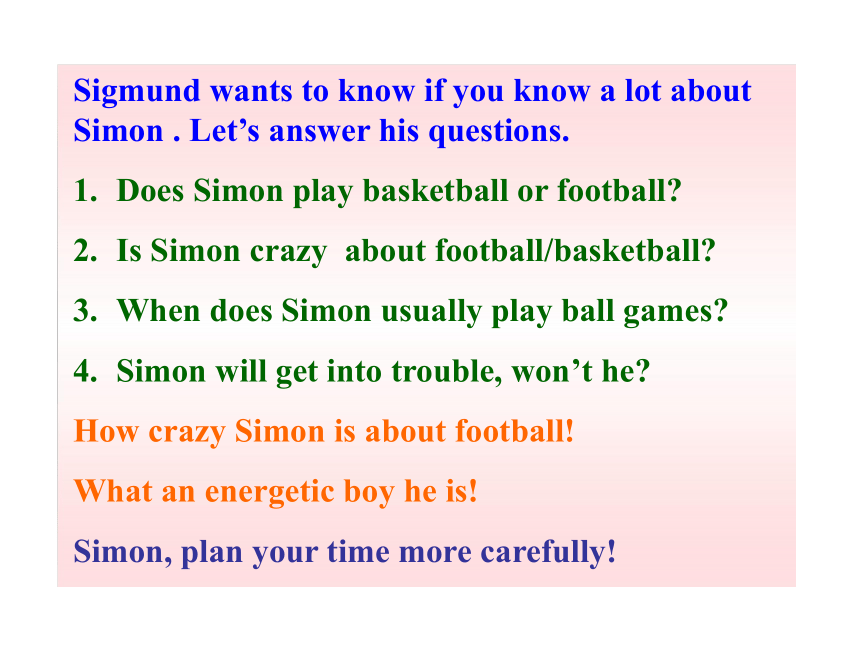 Sigmund wants to know if you know a lot about Simon . Let’s answer his questions.

1. Does Simon play basketball or football?

2. Is Simon crazy about football/basketball?

3. When does Simon usually play ball games?

4. Simon will get into trouble, won’t he?

How crazy Simon is about football!

What an energetic boy he is!

Simon, plan your time more carefully!